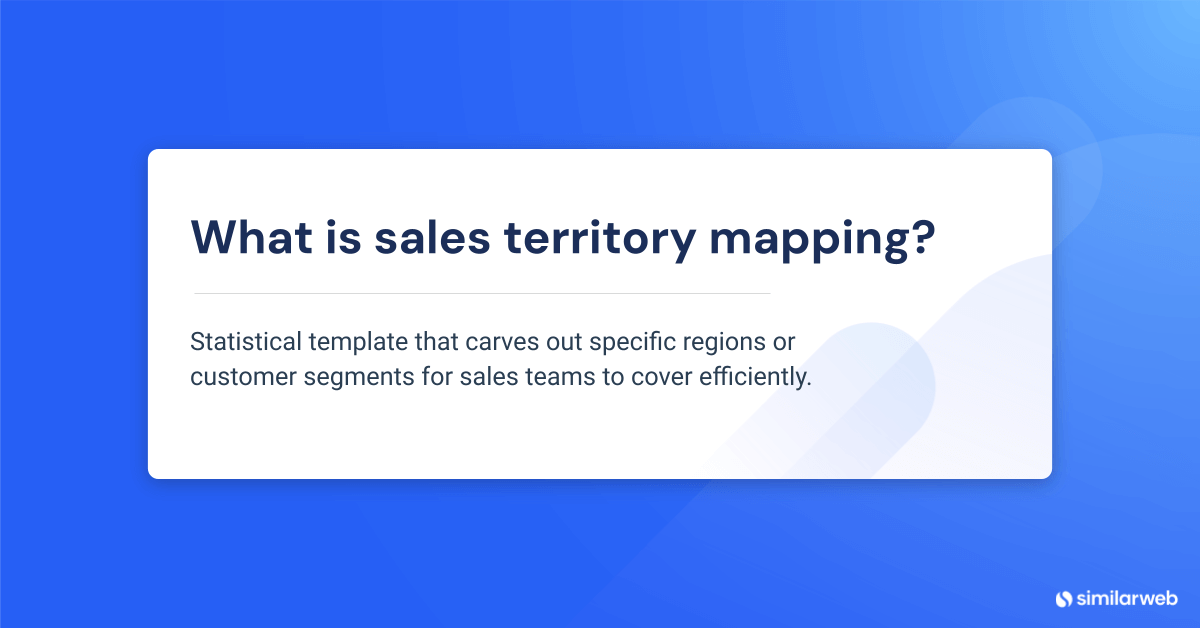 What is sales territory mapping?

Statistical template that carves out specific regions or customer segments for sales teams to cover efficiently.

similarweb